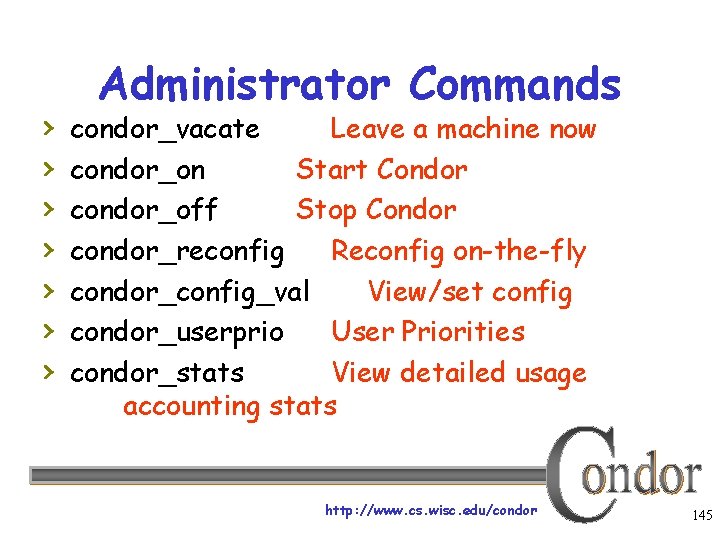 Administrator Commands

› condor_vacate Leave a machine now

› condor_on Start Condor

› condor_off Stop Condor

› condor_reconfig Reconfig on-the-fly

› condor_config_val View/set config

› condor_userprio User Priorities

› condor_stats View detailed usage accounting stats

Condor

http://www.cs.wisc.edu/condor

145